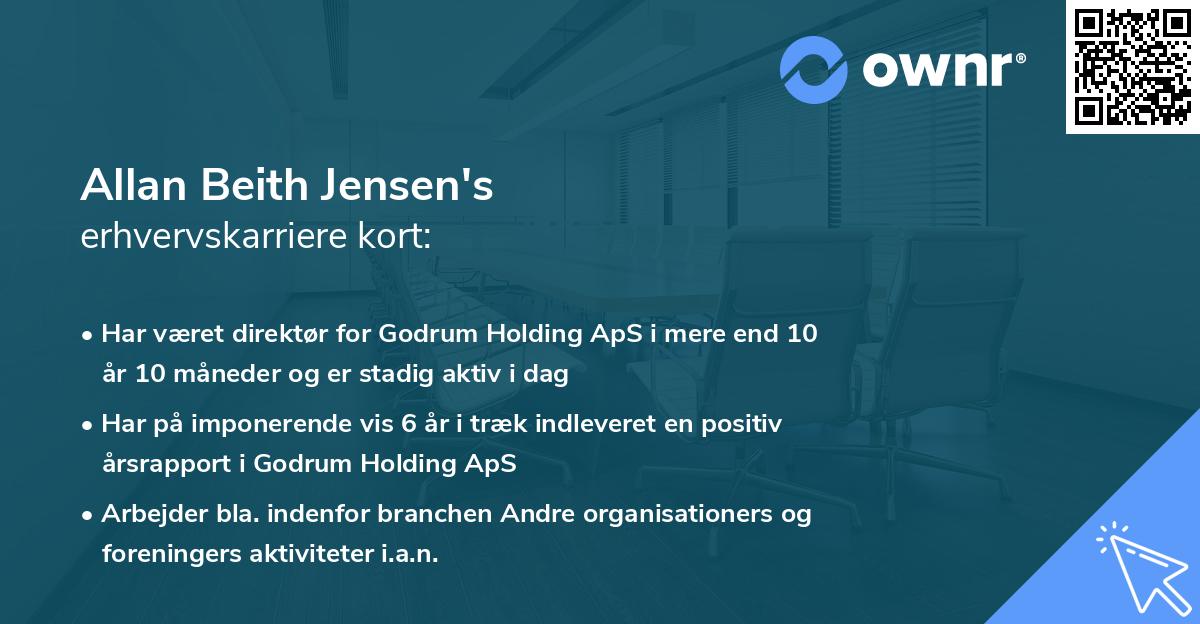 ownr®

Allan Beith Jensen's
erhvervskarriere kort:

• Har været direktør for Godrum Holding ApS i mere end 10 år 10 måneder og er stadig aktiv i dag

• Har på imponerende vis 6 år i træk indleveret en positiv årsrapport i Godrum Holding ApS

• Arbejder bla. indenfor branchen Andre organisationers og foreningers aktiviteter i.a.n.